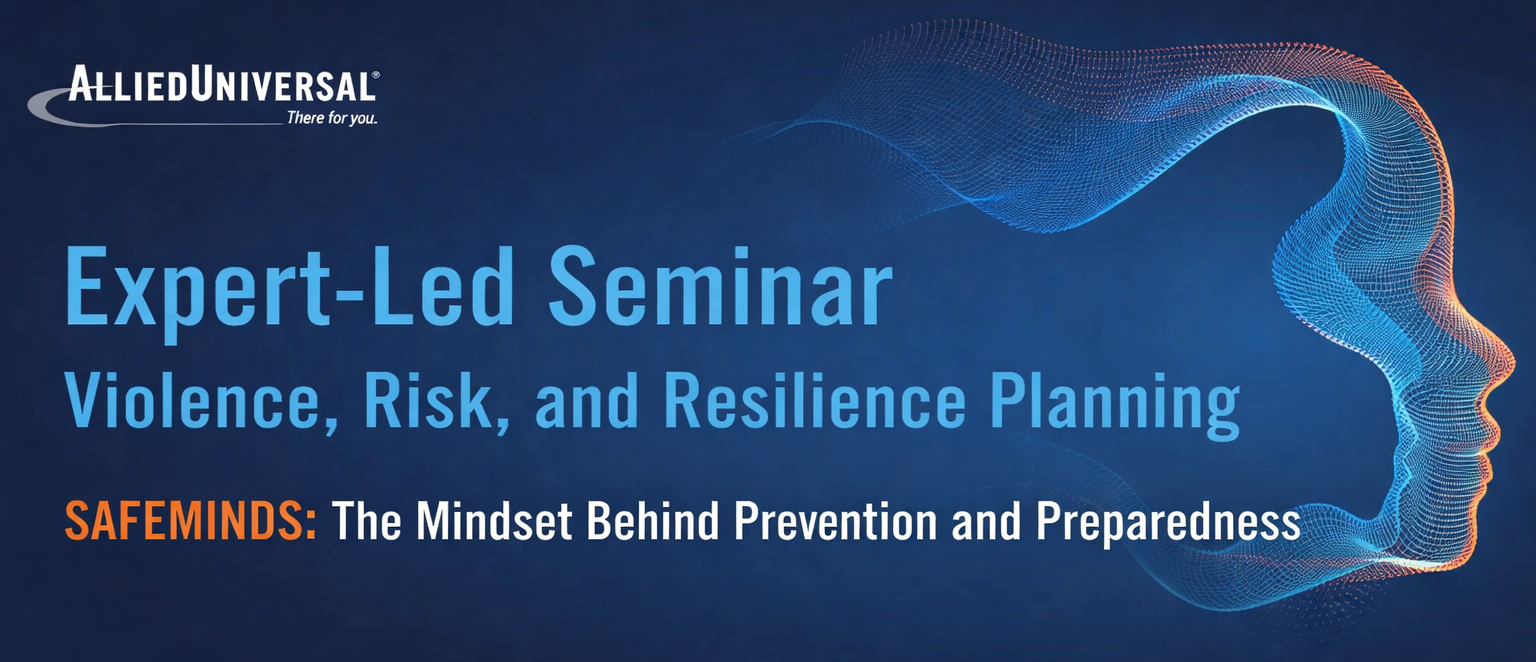 ALLIEDUNIVERSAL®
There for you.

Expert-Led Seminar
Violence, Risk, and Resilience Planning

SAFEMINDS: The Mindset Behind Prevention and Preparedness